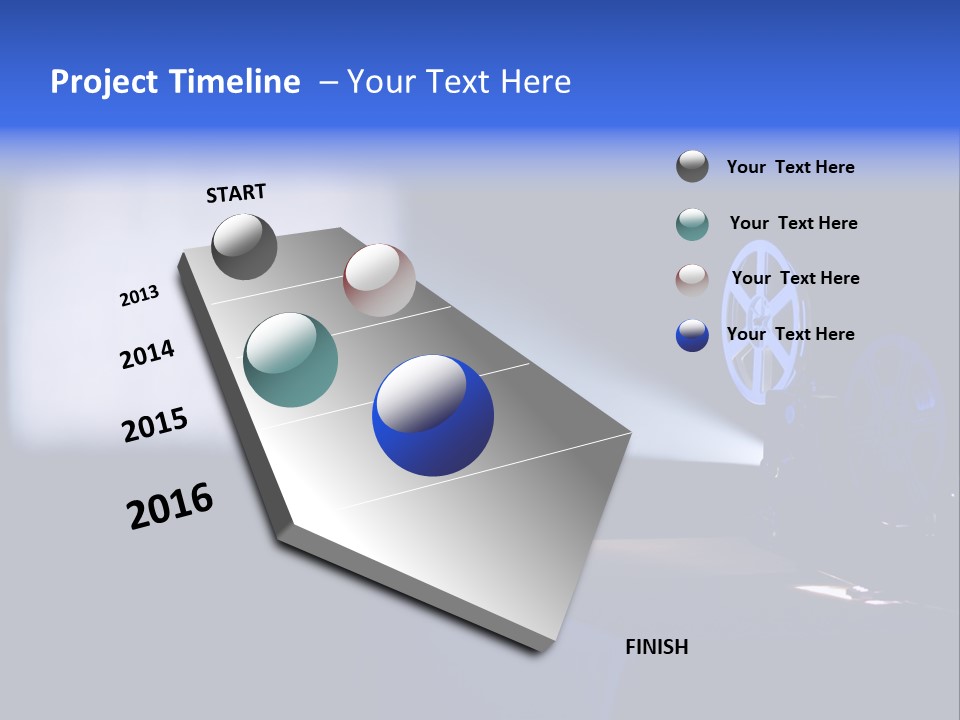 Project Timeline – Your Text Here

START

2013

2014

2015

2016

FINISH

Your Text Here

Your Text Here

Your Text Here

Your Text Here